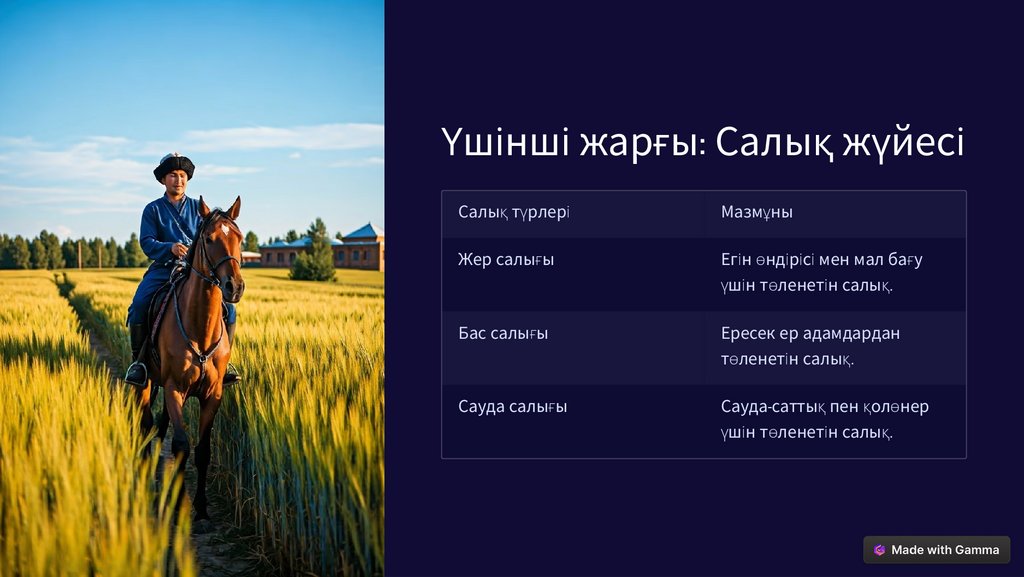 Үшінші жарғы: Салық жүйесі

| Салық түрлері | Мазмұны |
|---|---|
| Жер салығы | Егін өндірісі мен мал бағу үшін төленетін салық. |
| Бас салығы | Ересек ер адамдардан төленетін салық. |
| Сауда салығы | Сауда-саттық пен қолөнер үшін төленетін салық. |

Made with Gamma